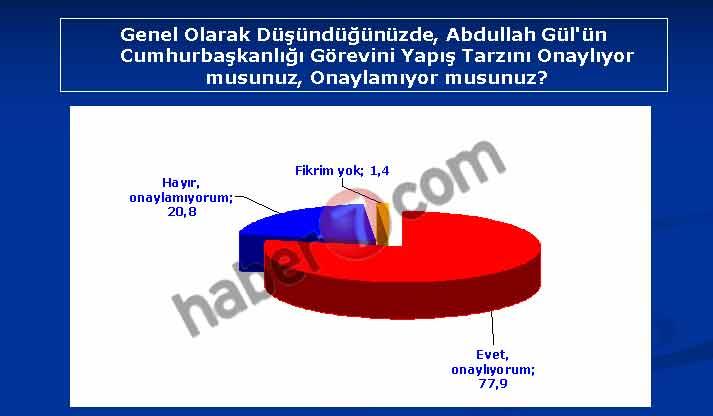 Genel Olarak Düşündüğünüzde, Abdullah Gül'ün Cumhurbaşkanlığı Görevini Yapış Tarzını Onaylıyor musunuz, Onaylamıyor musunuz?

Fikrim yok; 1,4

Hayır, onaylamıyorum; 20,8

Evet, onaylıyorum; 77,9

haber7.com